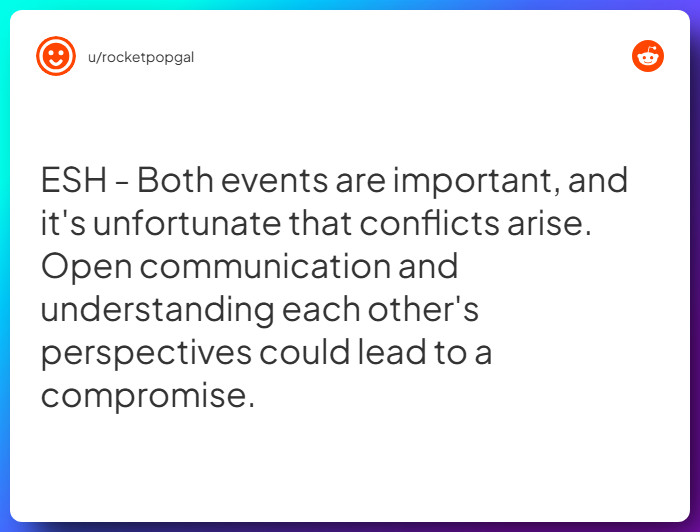 u/rocketpopgal

ESH - Both events are important, and it's unfortunate that conflicts arise. Open communication and understanding each other's perspectives could lead to a compromise.